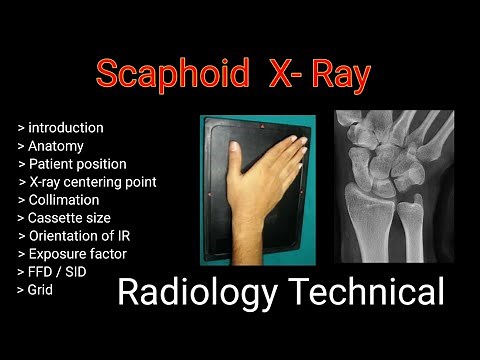 Scaphoid X- Ray

> introduction
> Anatomy
> Patient position
> X-ray centering point
> Collimation
> Cassette size
> Orientation of IR
> Exposure factor
> FFD / SID
> Grid

Radiology Technical